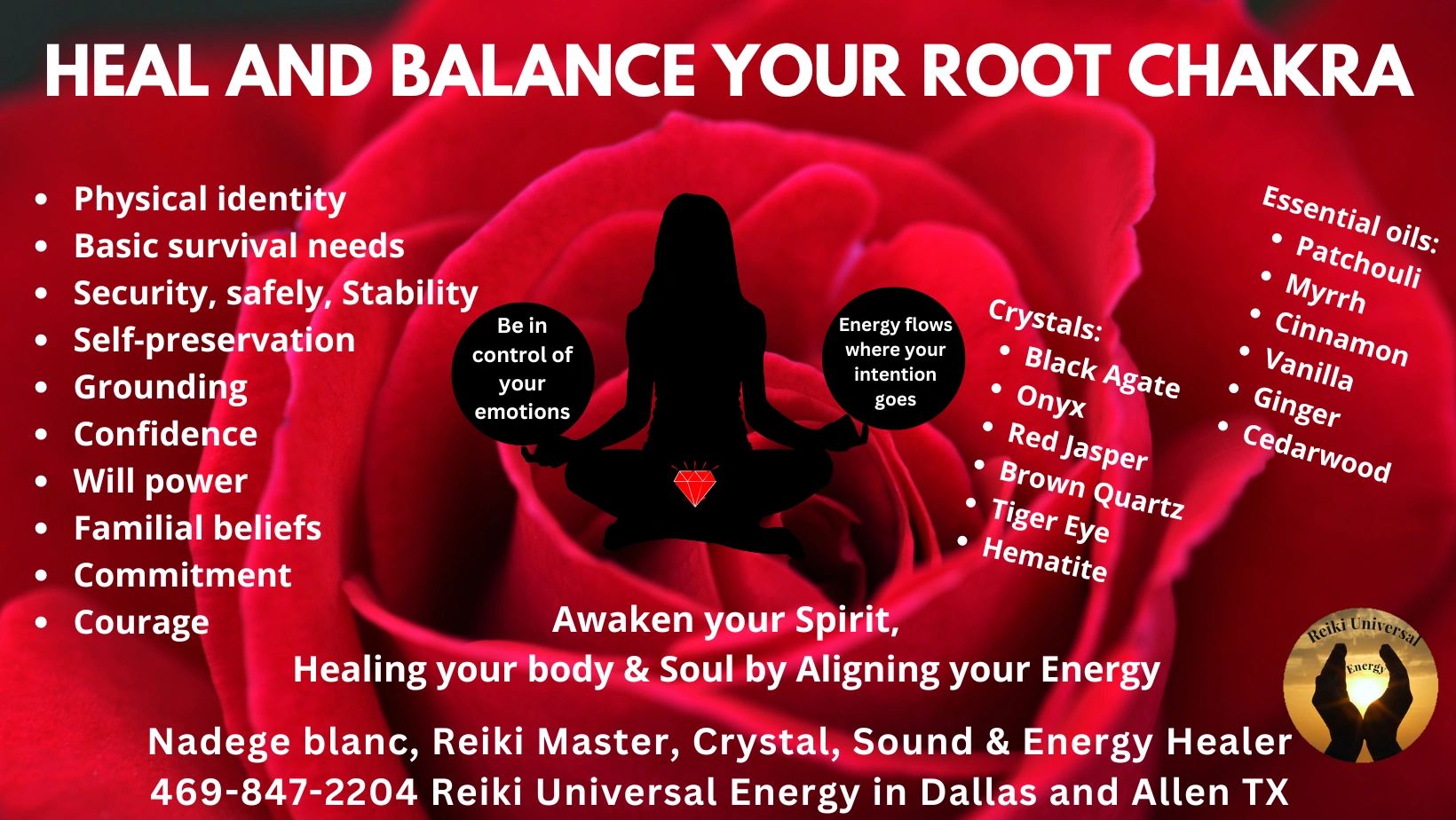 HEAL AND BALANCE YOUR ROOT CHAKRA

- Physical identity
- Basic survival needs
- Security, safely, Stability
- Self-preservation
- Grounding
- Confidence
- Will power
- Familial beliefs
- Commitment
- Courage

Be in control of your emotions

Energy flows where your intention goes

Crystals:
- Black Agate
- Onyx
- Red Jasper
- Brown Quartz
- Tiger Eye
- Hematite

Essential oils:
- Patchouli
- Myrrh
- Cinnamon
- Vanilla
- Ginger
- Cedarwood

Awaken your Spirit,
Healing your body & Soul by Aligning your Energy

Reiki Universal Energy

Nadege blanc, Reiki Master, Crystal, Sound & Energy Healer
469-847-2204 Reiki Universal Energy in Dallas and Allen TX